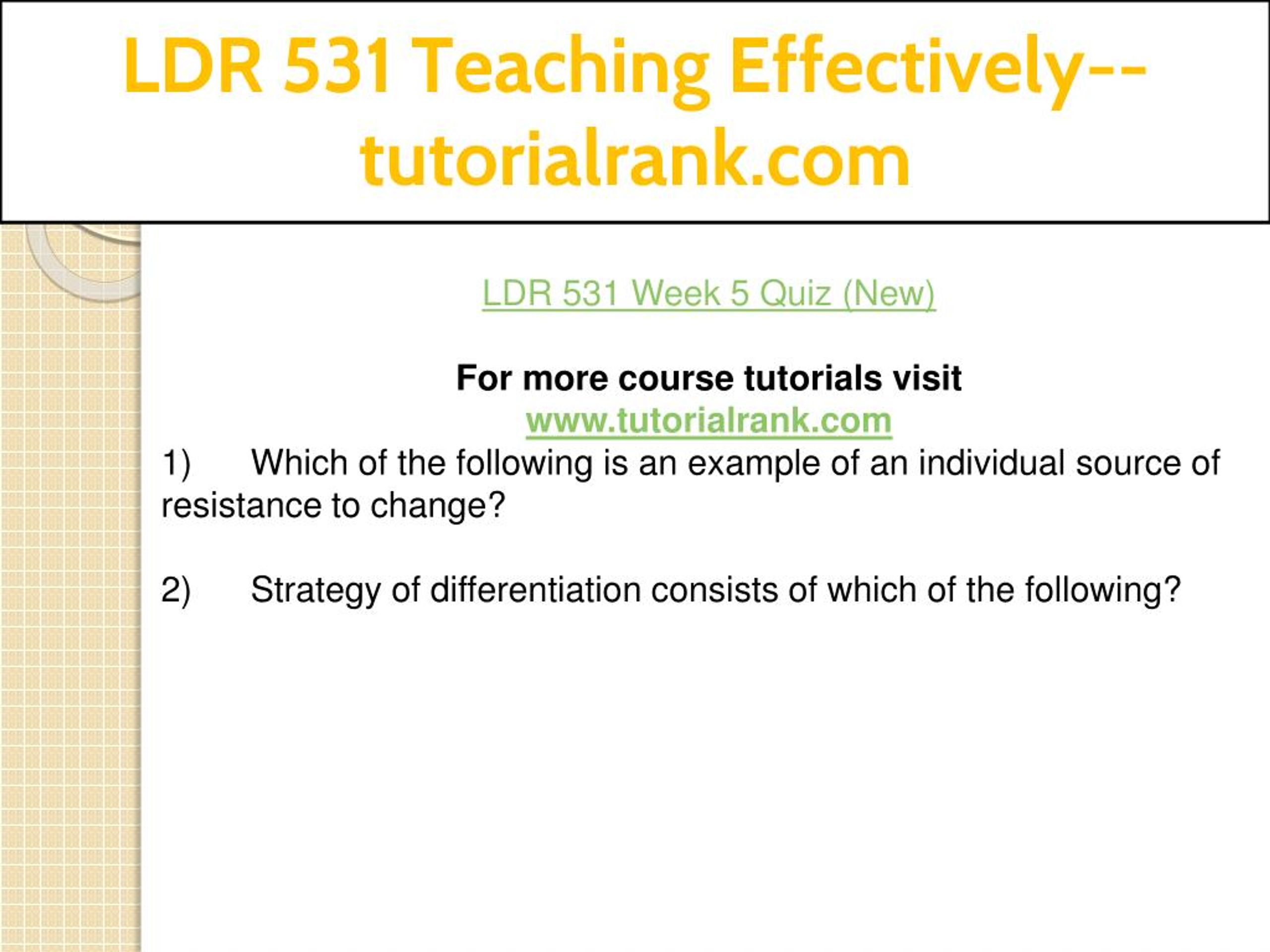 LDR 531 Teaching Effectively--tutorialrank.com

LDR 531 Week 5 Quiz (New)

For more course tutorials visit
www.tutorialrank.com

1) Which of the following is an example of an individual source of resistance to change?

2) Strategy of differentiation consists of which of the following?